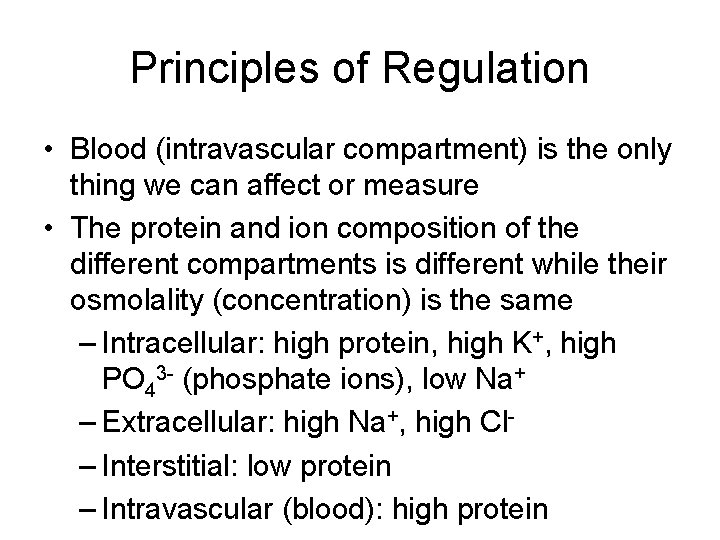 Principles of Regulation

• Blood (intravascular compartment) is the only thing we can affect or measure
• The protein and ion composition of the different compartments is different while their osmolality (concentration) is the same
– Intracellular: high protein, high $K^+$, high $PO_4^{3-}$ (phosphate ions), low $Na^+$
– Extracellular: high $Na^+$, high $Cl^-$
– Interstitial: low protein
– Intravascular (blood): high protein